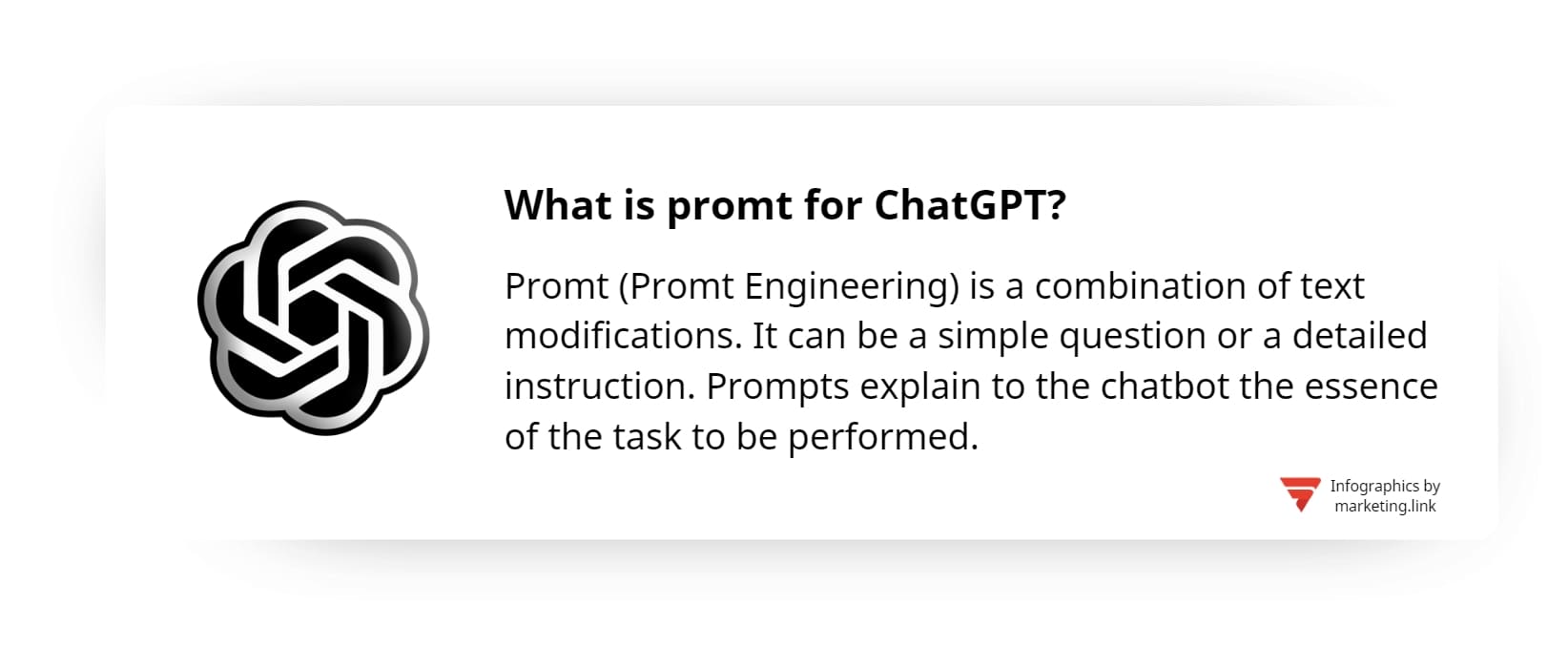 What is promt for ChatGPT?

Promt (Promt Engineering) is a combination of text modifications. It can be a simple question or a detailed instruction. Prompts explain to the chatbot the essence of the task to be performed.

Infographics by marketing.link